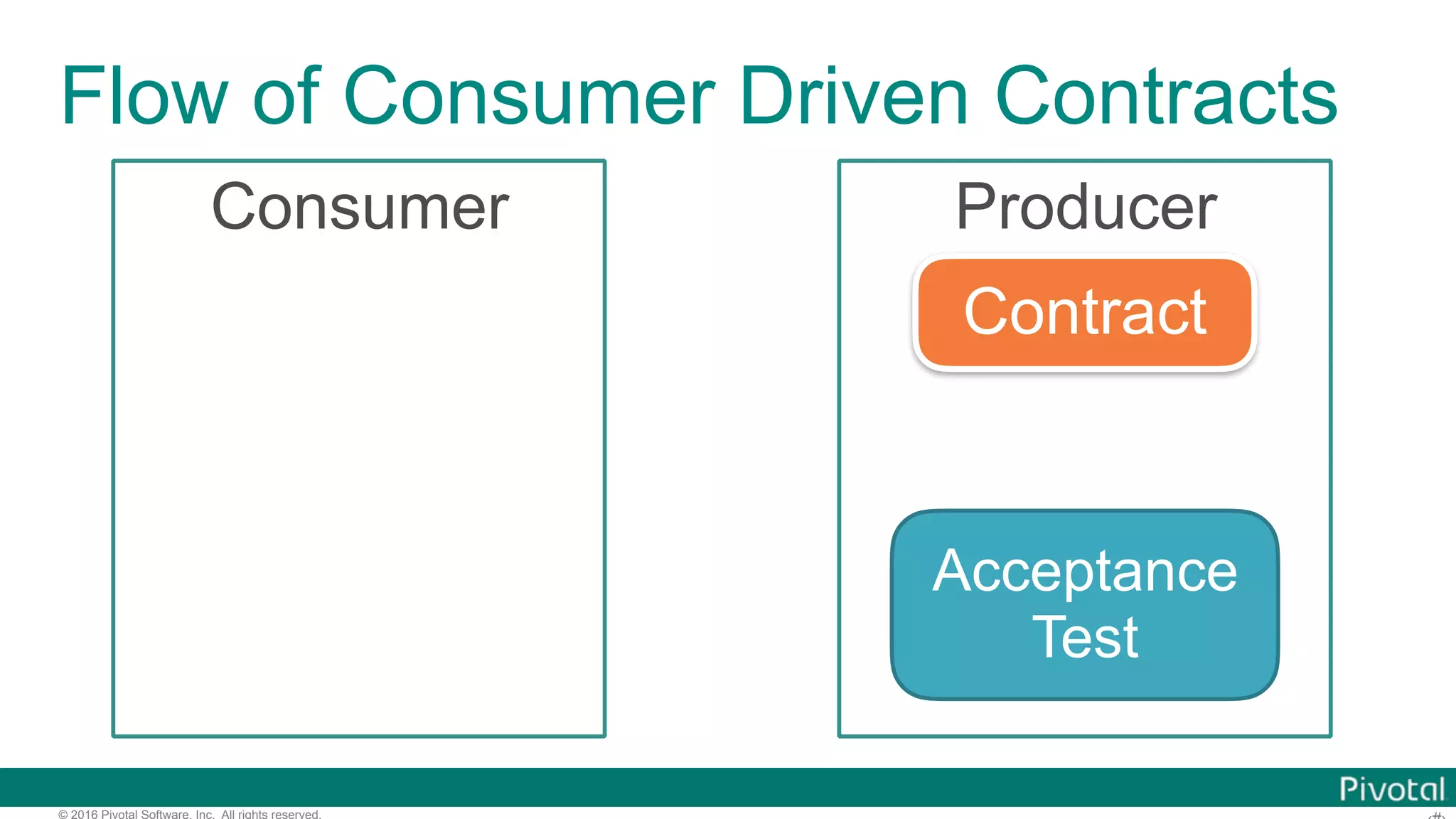 Flow of Consumer Driven Contracts

Consumer

Producer

Contract

Acceptance Test

Pivotal

© 2016 Pivotal Software, Inc. All rights reserved.